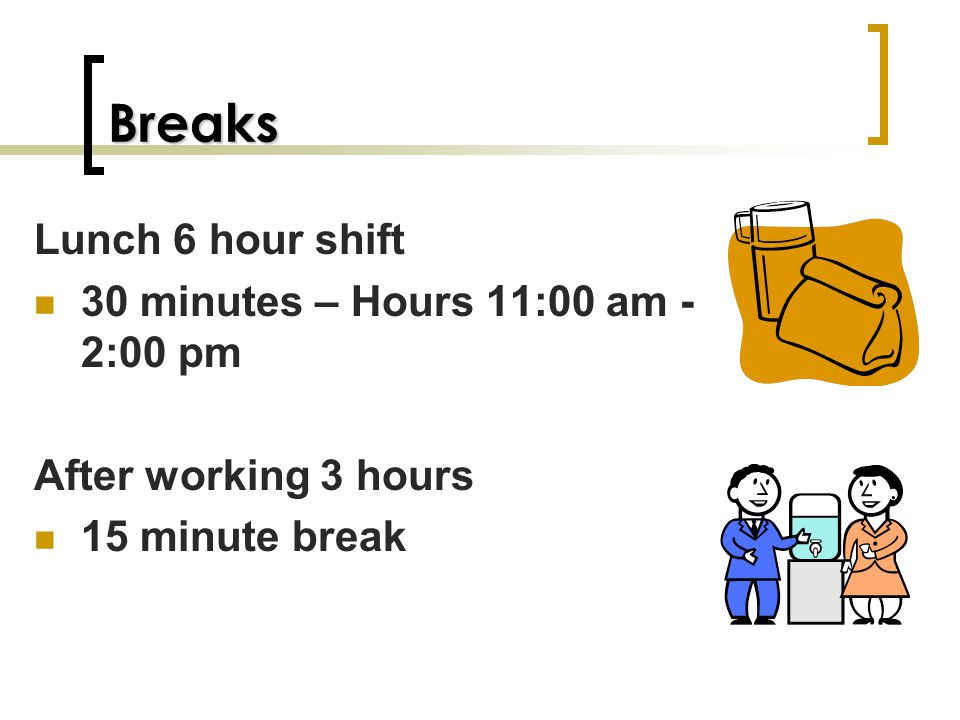 Breaks

Lunch 6 hour shift

- 30 minutes – Hours 11:00 am - 2:00 pm

After working 3 hours

- 15 minute break